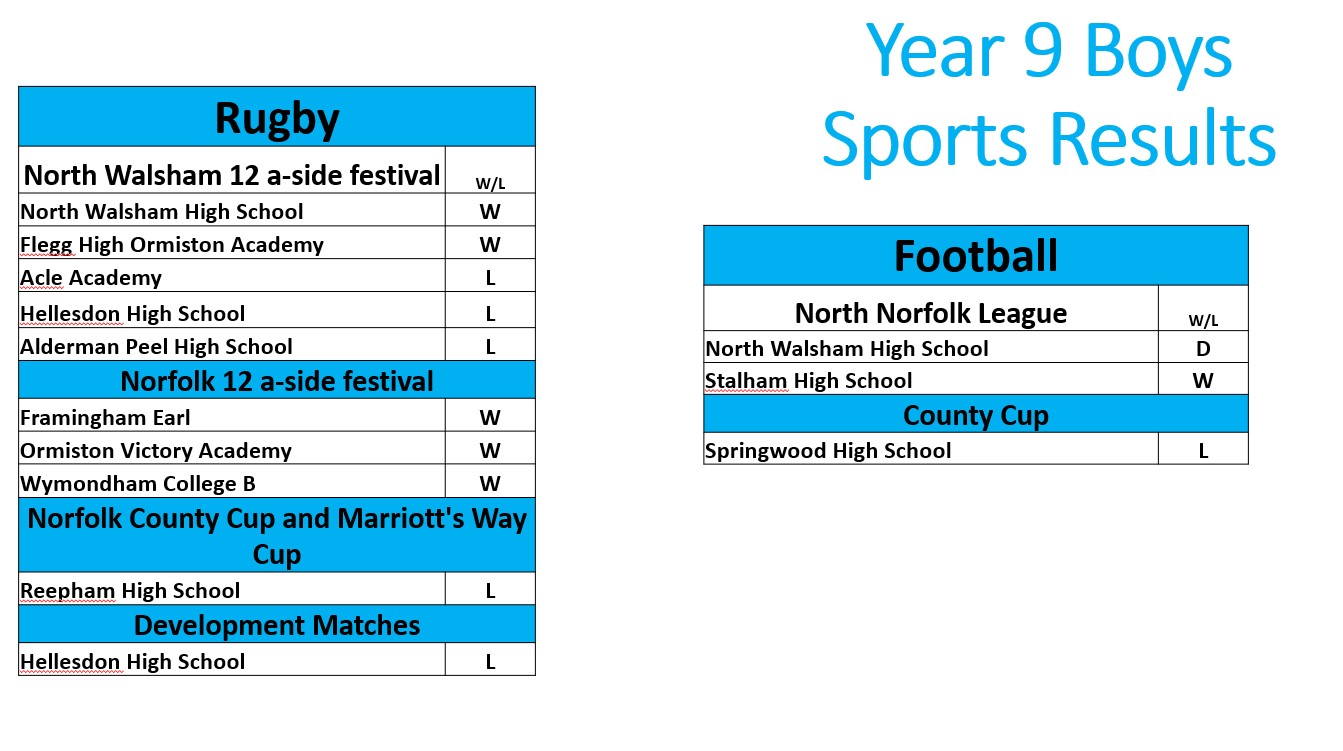 Year 9 Boys Sports Results

| Rugby | |
|---|---|
| North Walsham 12 a-side festival | W/L |
| North Walsham High School | W |
| Flegg High Ormiston Academy | W |
| Acle Academy | L |
| Hellesdon High School | L |
| Alderman Peel High School | L |
| Norfolk 12 a-side festival | |
| Framingham Earl | W |
| Ormiston Victory Academy | W |
| Wymondham College B | W |
| Norfolk County Cup and Marriott's Way Cup | |
| Reepham High School | L |
| Development Matches | |
| Hellesdon High School | L |

| Football | |
|---|---|
| North Norfolk League | W/L |
| North Walsham High School | D |
| Stalham High School | W |
| County Cup | |
| Springwood High School | L |